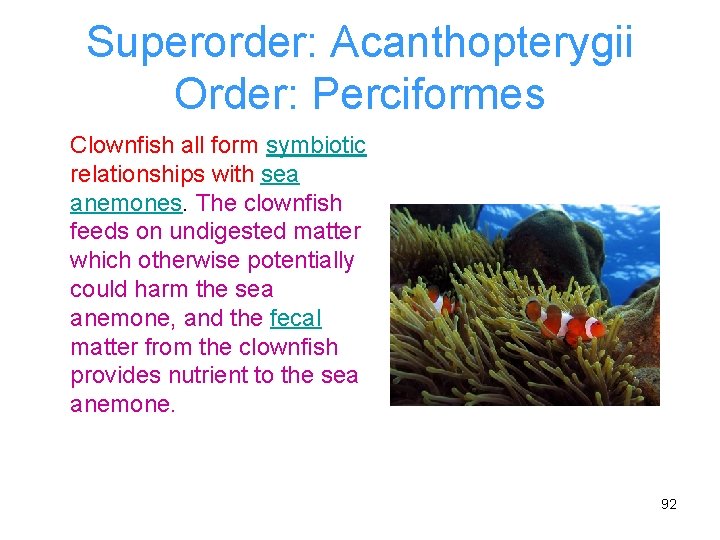 Superorder: Acanthopterygii
Order: Perciformes

Clownfish all form symbiotic relationships with sea anemones. The clownfish feeds on undigested matter which otherwise potentially could harm the sea anemone, and the fecal matter from the clownfish provides nutrient to the sea anemone.

92